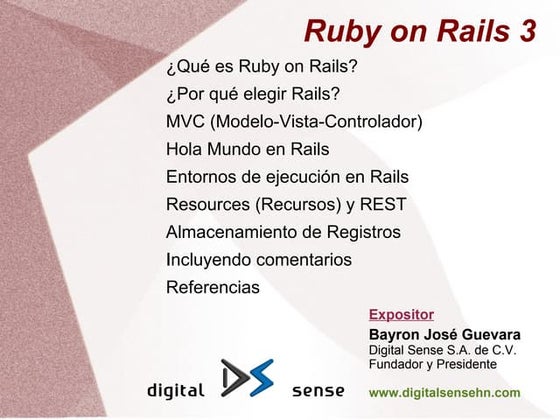 Ruby on Rails 3

¿Qué es Ruby on Rails?
¿Por qué elegir Rails?
MVC (Modelo-Vista-Controlador)
Hola Mundo en Rails
Entornos de ejecución en Rails
Resources (Recursos) y REST
Almacenamiento de Registros
Incluyendo comentarios
Referencias

Expositor
Bayron José Guevara
Digital Sense S.A. de C.V.
Fundador y Presidente

digital DS sense

www.digitalsensehn.com